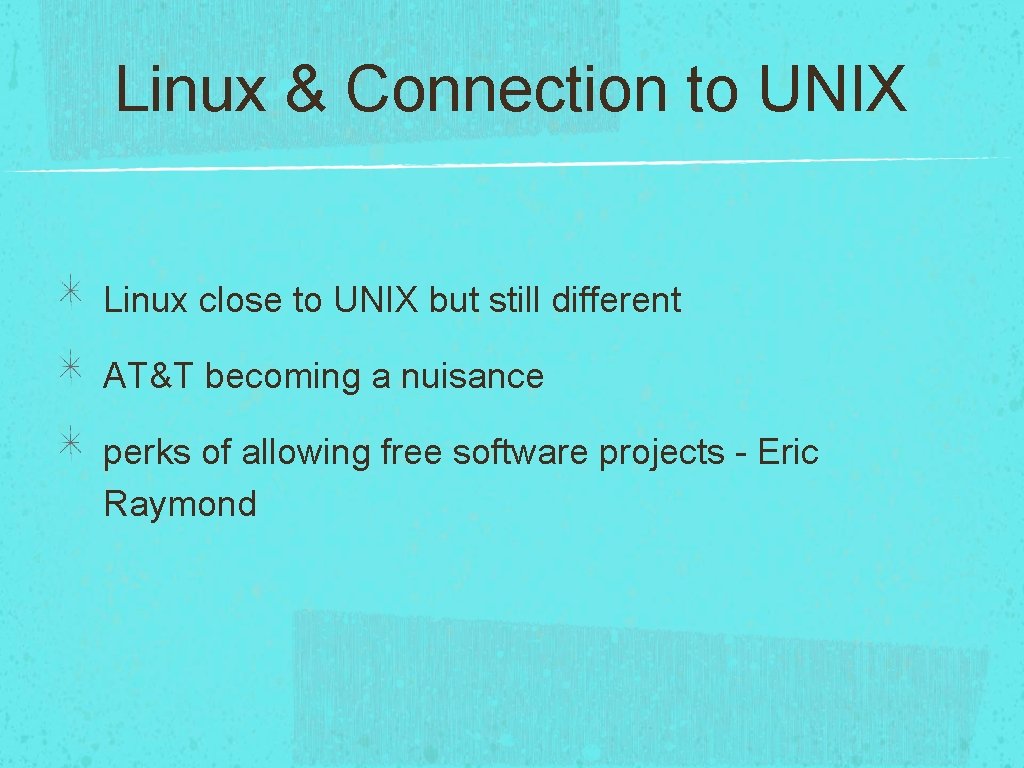 Linux & Connection to UNIX

Linux close to UNIX but still different

AT&T becoming a nuisance

perks of allowing free software projects - Eric Raymond